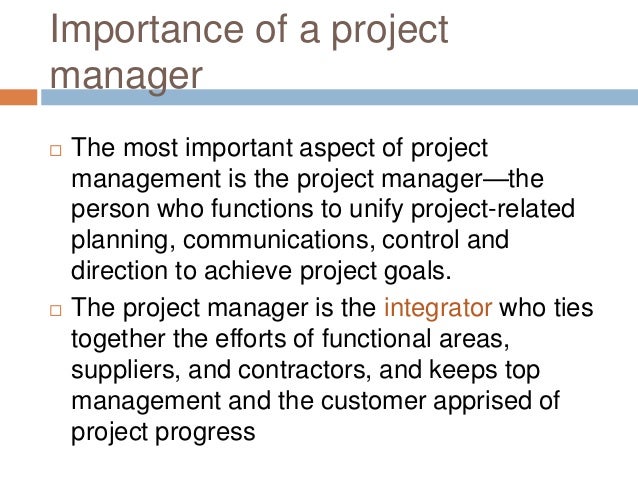 Importance of a project manager

□ The most important aspect of project management is the project manager—the person who functions to unify project-related planning, communications, control and direction to achieve project goals.

□ The project manager is the integrator who ties together the efforts of functional areas, suppliers, and contractors, and keeps top management and the customer apprised of project progress